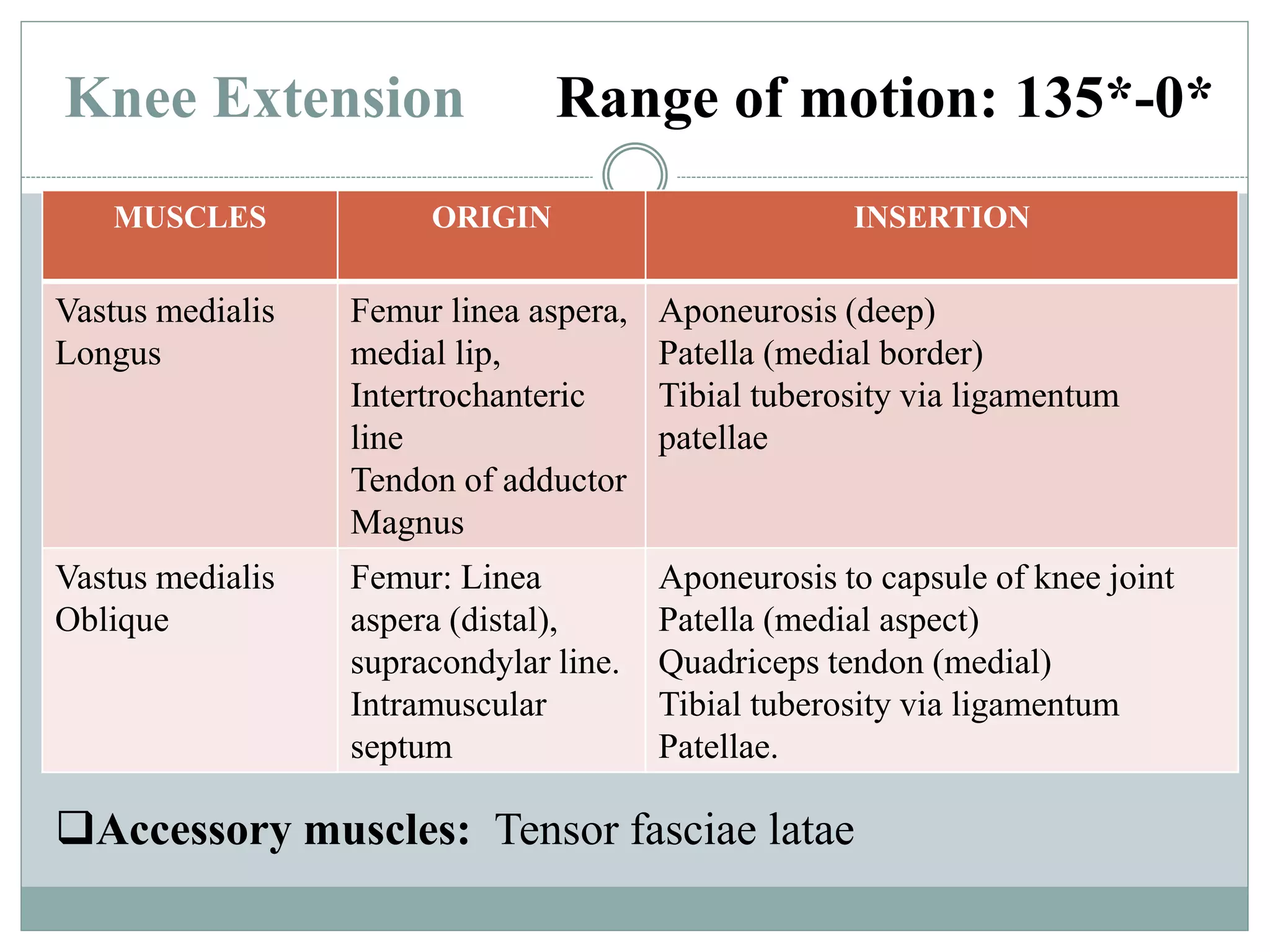 Knee Extension Range of motion: 135*-0*

| MUSCLES | ORIGIN | INSERTION |
|---|---|---|
| Vastus medialis Longus | Femur linea aspera, medial lip, Intertrochanteric line Tendon of adductor Magnus | Aponeurosis (deep) Patella (medial border) Tibial tuberosity via ligamentum patellae |
| Vastus medialis Oblique | Femur: Linea aspera (distal), supracondylar line. Intramuscular septum | Aponeurosis to capsule of knee joint Patella (medial aspect) Quadriceps tendon (medial) Tibial tuberosity via ligamentum Patellae. |

❑Accessory muscles: Tensor fasciae latae